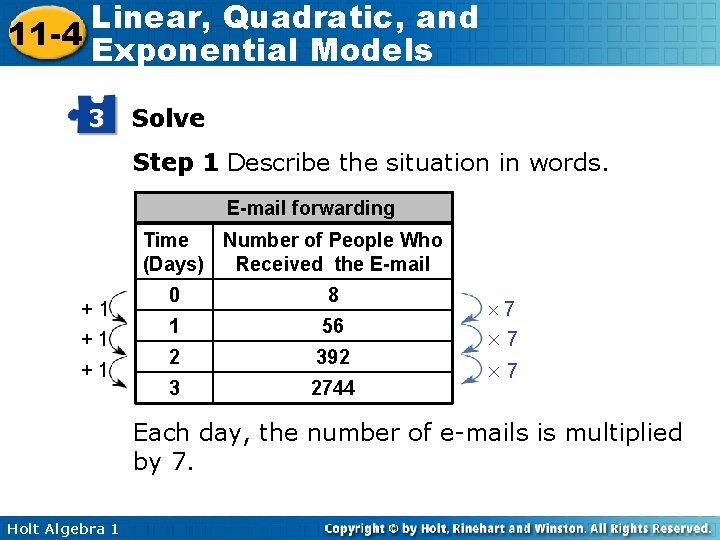 11-4 Linear, Quadratic, and Exponential Models

3 Solve

Step 1 Describe the situation in words.

| E-mail forwarding | |
|---|---|
| Time (Days) | Number of People Who Received the E-mail |
| 0 | 8 |
| 1 | 56 |
| 2 | 392 |
| 3 | 2744 |

+ 1
+ 1
+ 1

$\times 7$
$\times 7$
$\times 7$

Each day, the number of e-mails is multiplied by 7.

Holt Algebra 1

Copyright © by Holt, Rinehart and Winston. All Rights Reserved.